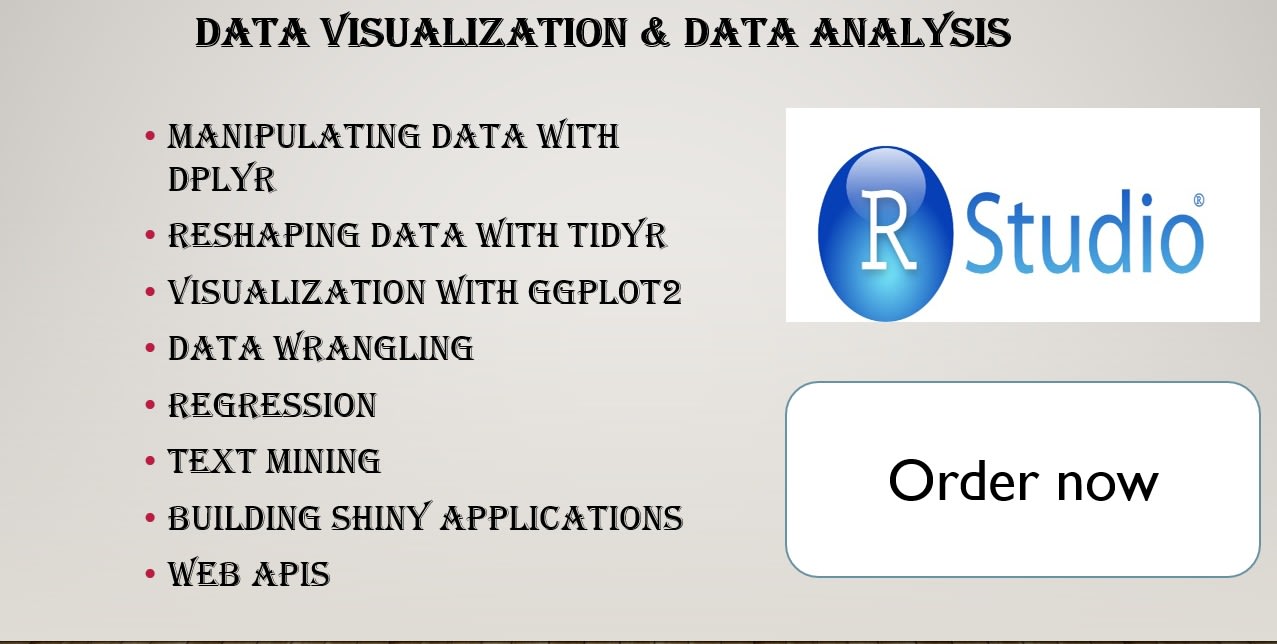 DATA VISUALIZATION & DATA ANALYSIS

• MANIPULATING DATA WITH DPLYR
• RESHAPING DATA WITH TIDYR
• VISUALIZATION WITH GGPLOT2
• DATA WRANGLING
• REGRESSION
• TEXT MINING
• BUILDING SHINY APPLICATIONS
• WEB APIS

R Studio®

Order now